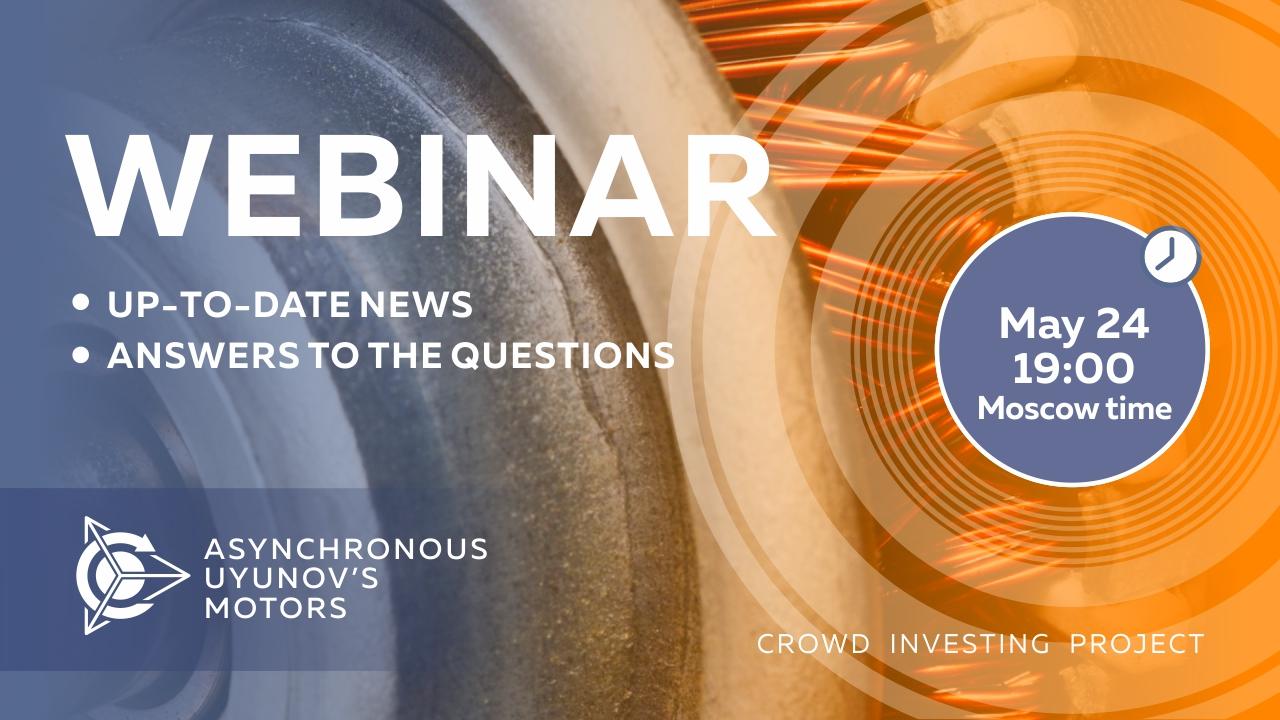 WEBINAR

• UP-TO-DATE NEWS
• ANSWERS TO THE QUESTIONS

May 24
19:00
Moscow time

ASYNCHRONOUS
UYUNOV'S
MOTORS

CROWD INVESTING PROJECT